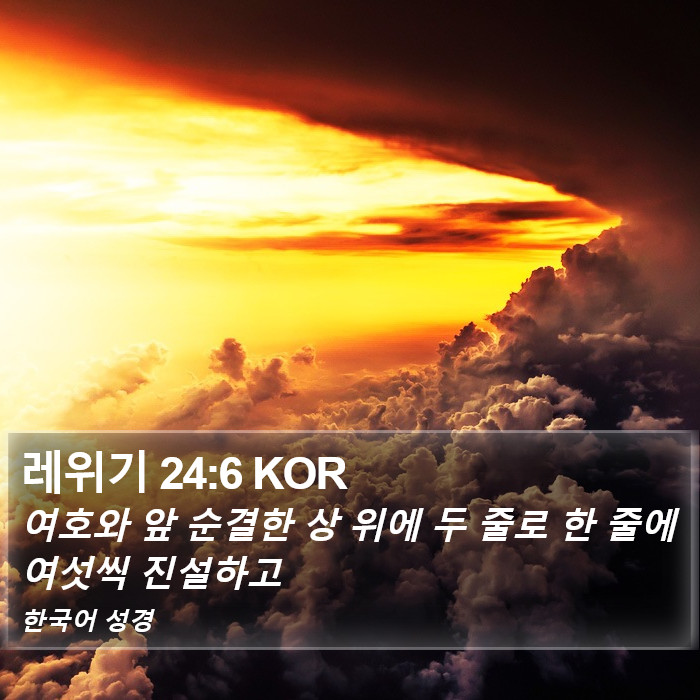 레위기 24:6 KOR

여호와 앞 순결한 상 위에 두 줄로 한 줄에 여섯씩 진설하고

한국어 성경